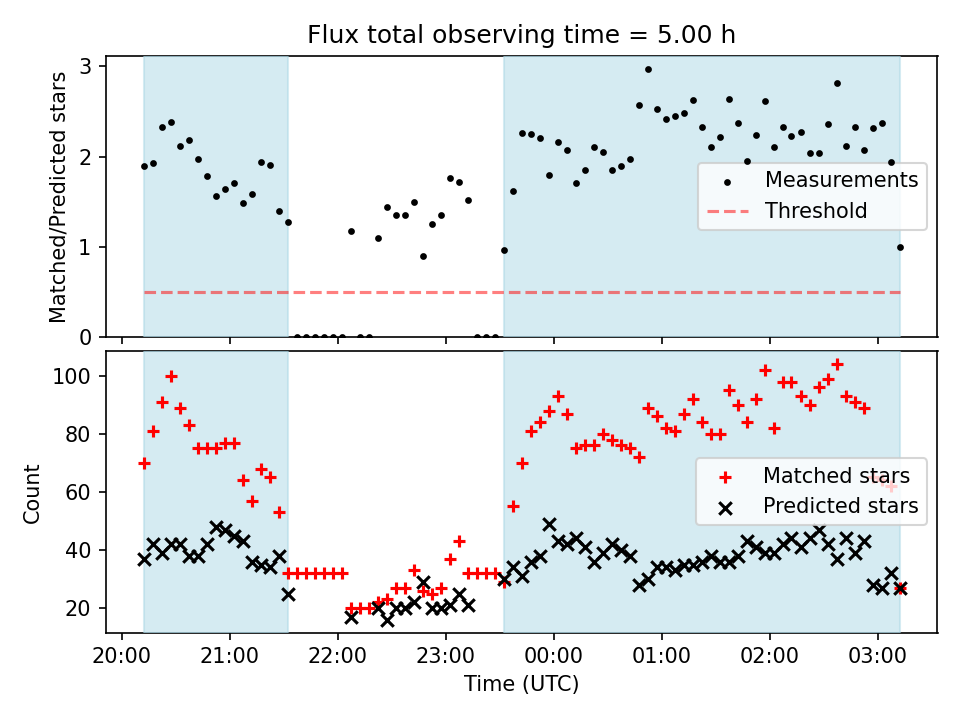 Flux total observing time = 5.00 h

Matched/Predicted stars

3
2
1
0

Measurements
Threshold

Count

100
80
60
40
20

Matched stars
Predicted stars

20:00 21:00 22:00 23:00 00:00 01:00 02:00 03:00

Time (UTC)